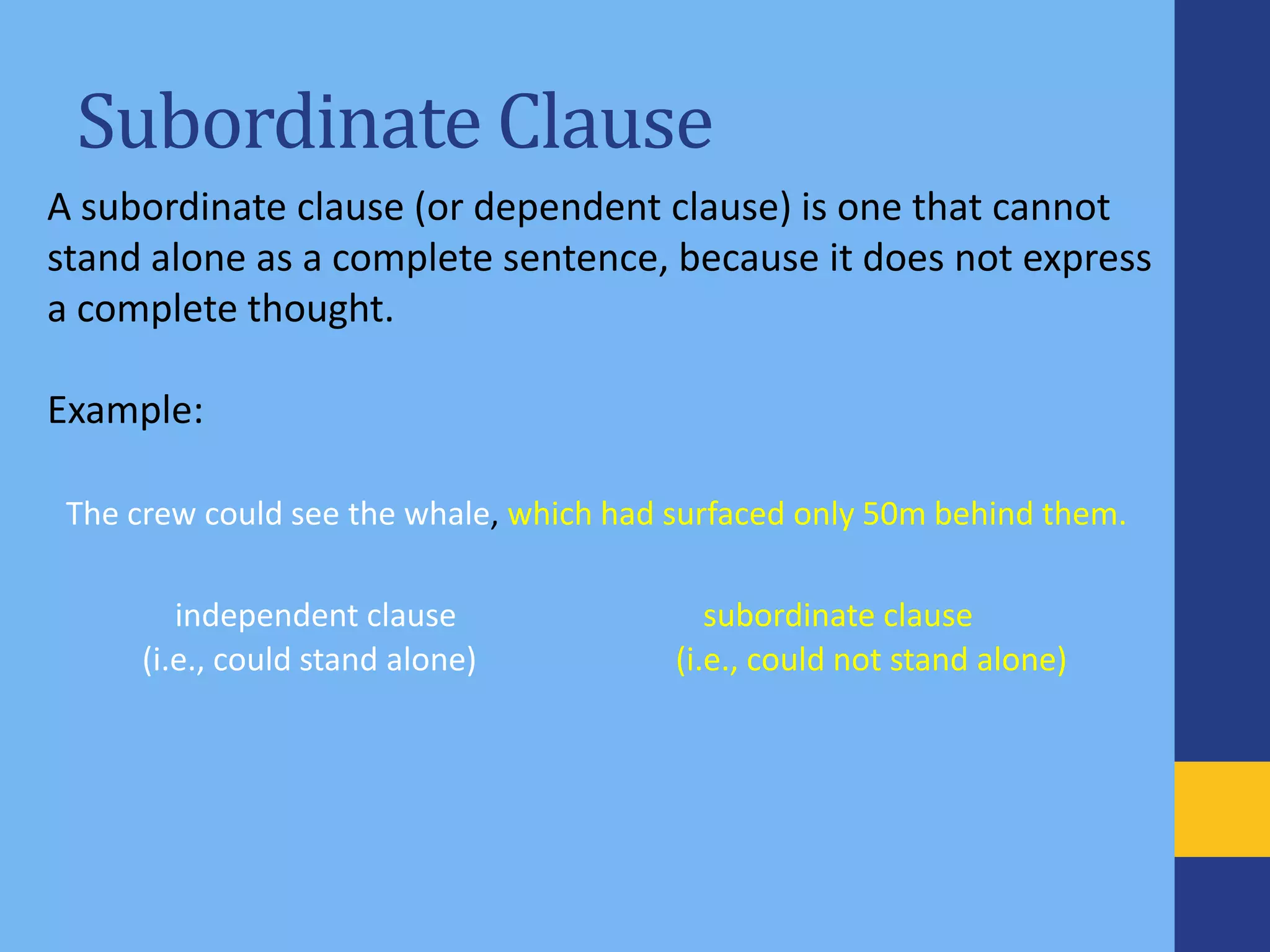 Subordinate Clause

A subordinate clause (or dependent clause) is one that cannot stand alone as a complete sentence, because it does not express a complete thought.

Example:

The crew could see the whale, which had surfaced only 50m behind them.

independent clause
(i.e., could stand alone)

subordinate clause
(i.e., could not stand alone)